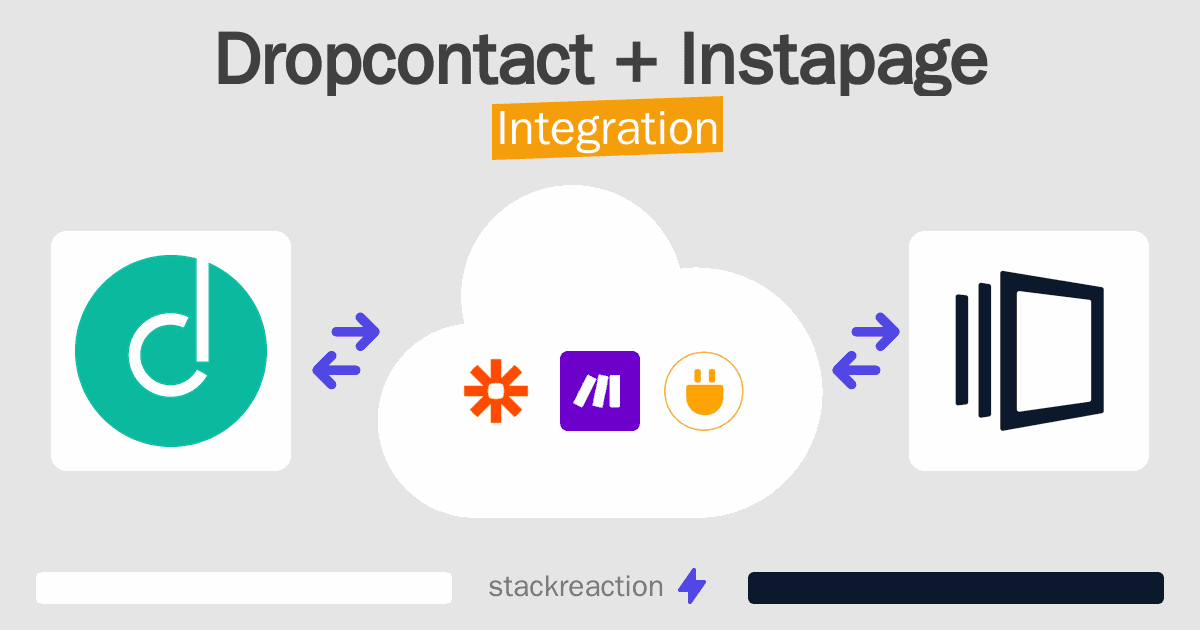 Dropcontact + Instapage
Integration

stackreaction